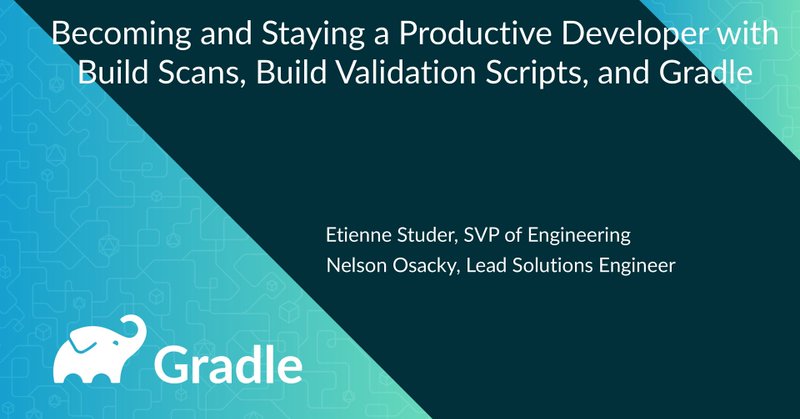 Becoming and Staying a Productive Developer with Build Scans, Build Validation Scripts, and Gradle

Etienne Studer, SVP of Engineering
Nelson Osacky, Lead Solutions Engineer

Gradle